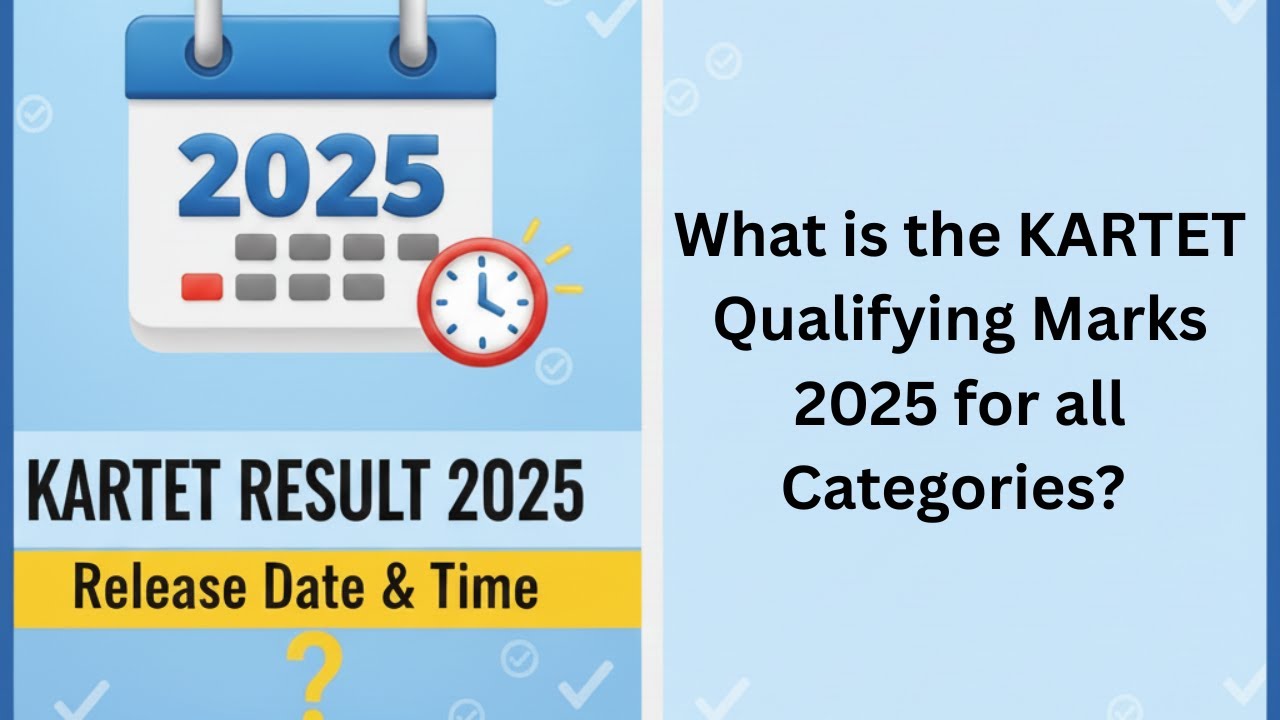 2025

KARTET RESULT 2025

Release Date & Time

?

What is the KARTET Qualifying Marks 2025 for all Categories?